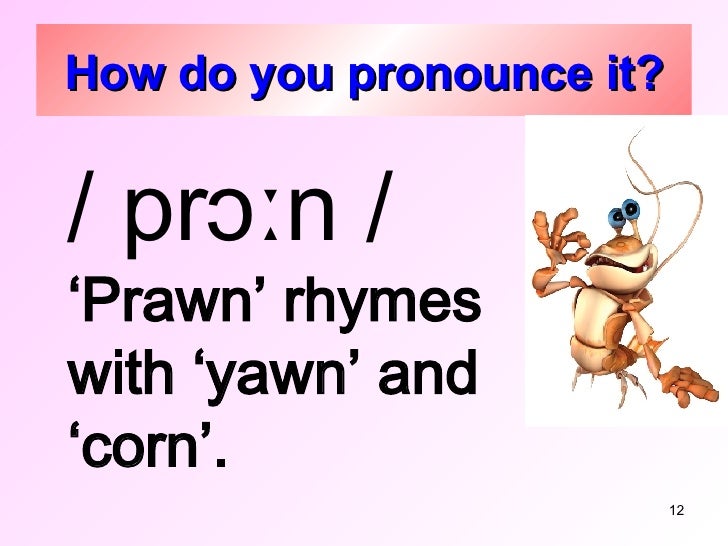 How do you pronounce it?

/ prɔːn /

‘Prawn’ rhymes with ‘yawn’ and ‘corn’.

12